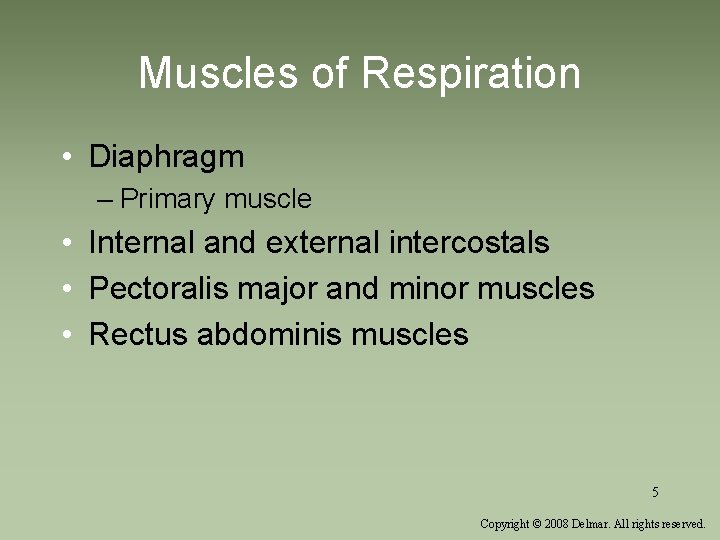 Muscles of Respiration

• Diaphragm
– Primary muscle
• Internal and external intercostals
• Pectoralis major and minor muscles
• Rectus abdominis muscles

5

Copyright © 2008 Delmar. All rights reserved.